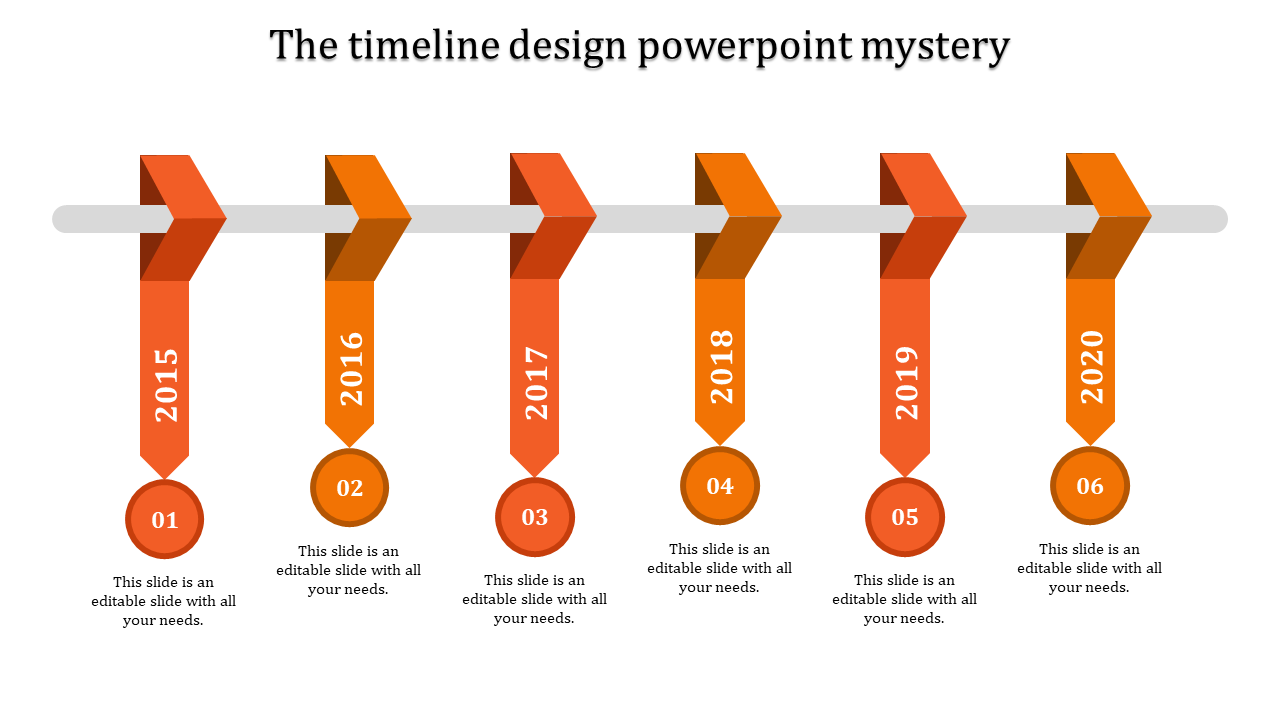 The timeline design powerpoint mystery

2015

01

This slide is an editable slide with all your needs.

2016

02

This slide is an editable slide with all your needs.

2017

03

This slide is an editable slide with all your needs.

2018

04

This slide is an editable slide with all your needs.

2019

05

This slide is an editable slide with all your needs.

2020

06

This slide is an editable slide with all your needs.